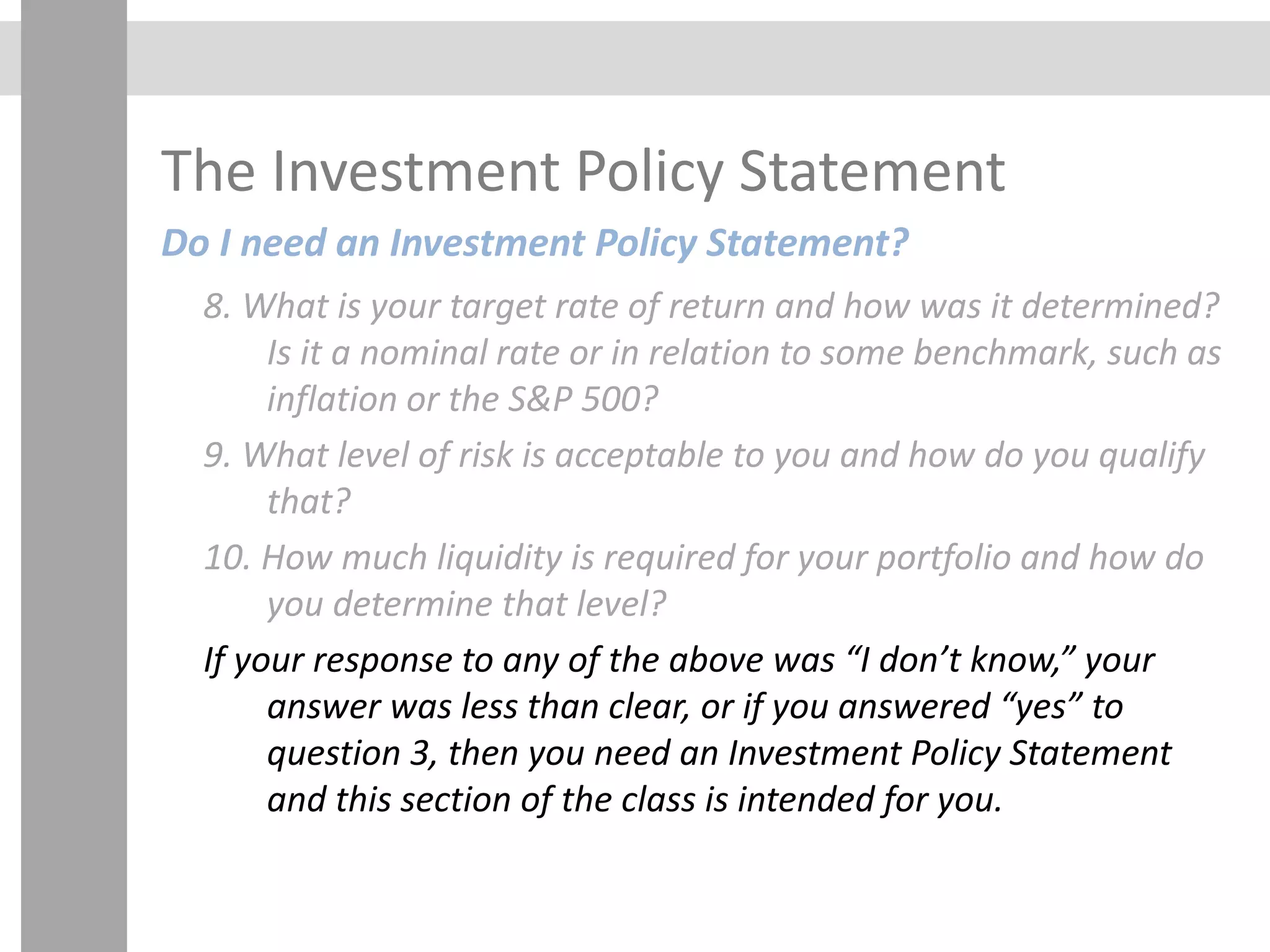 The Investment Policy Statement

Do I need an Investment Policy Statement?

8. What is your target rate of return and how was it determined? Is it a nominal rate or in relation to some benchmark, such as inflation or the S&P 500?

9. What level of risk is acceptable to you and how do you qualify that?

10. How much liquidity is required for your portfolio and how do you determine that level?

If your response to any of the above was “I don’t know,” your answer was less than clear, or if you answered “yes” to question 3, then you need an Investment Policy Statement and this section of the class is intended for you.